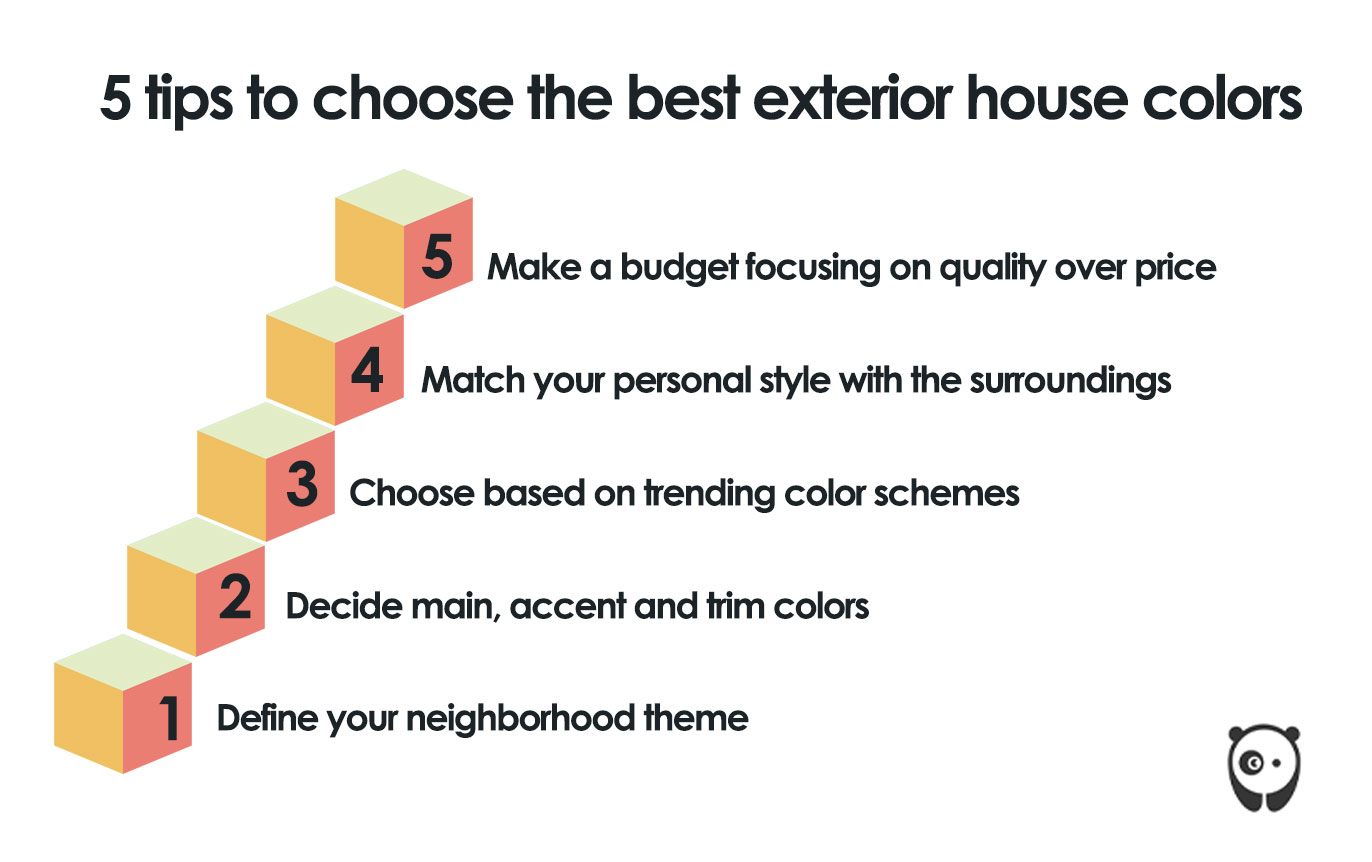 5 tips to choose the best exterior house colors

5 Make a budget focusing on quality over price

4 Match your personal style with the surroundings

3 Choose based on trending color schemes

2 Decide main, accent and trim colors

1 Define your neighborhood theme